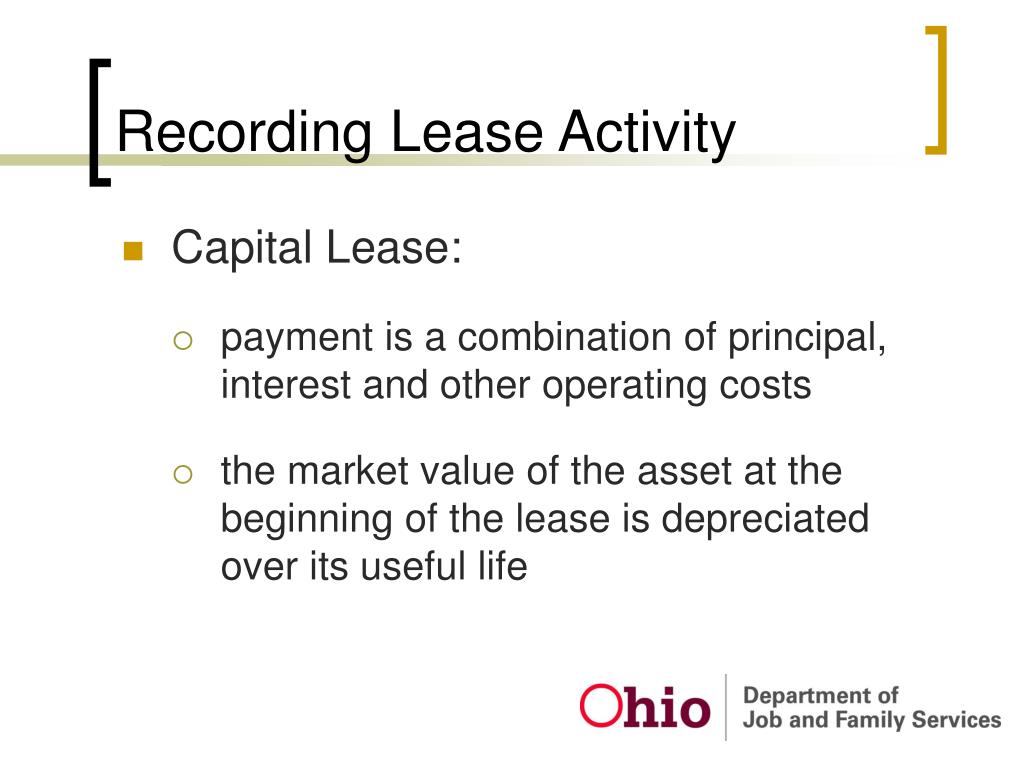 Recording Lease Activity

Capital Lease:

payment is a combination of principal, interest and other operating costs

the market value of the asset at the beginning of the lease is depreciated over its useful life

Ohio Department of Job and Family Services